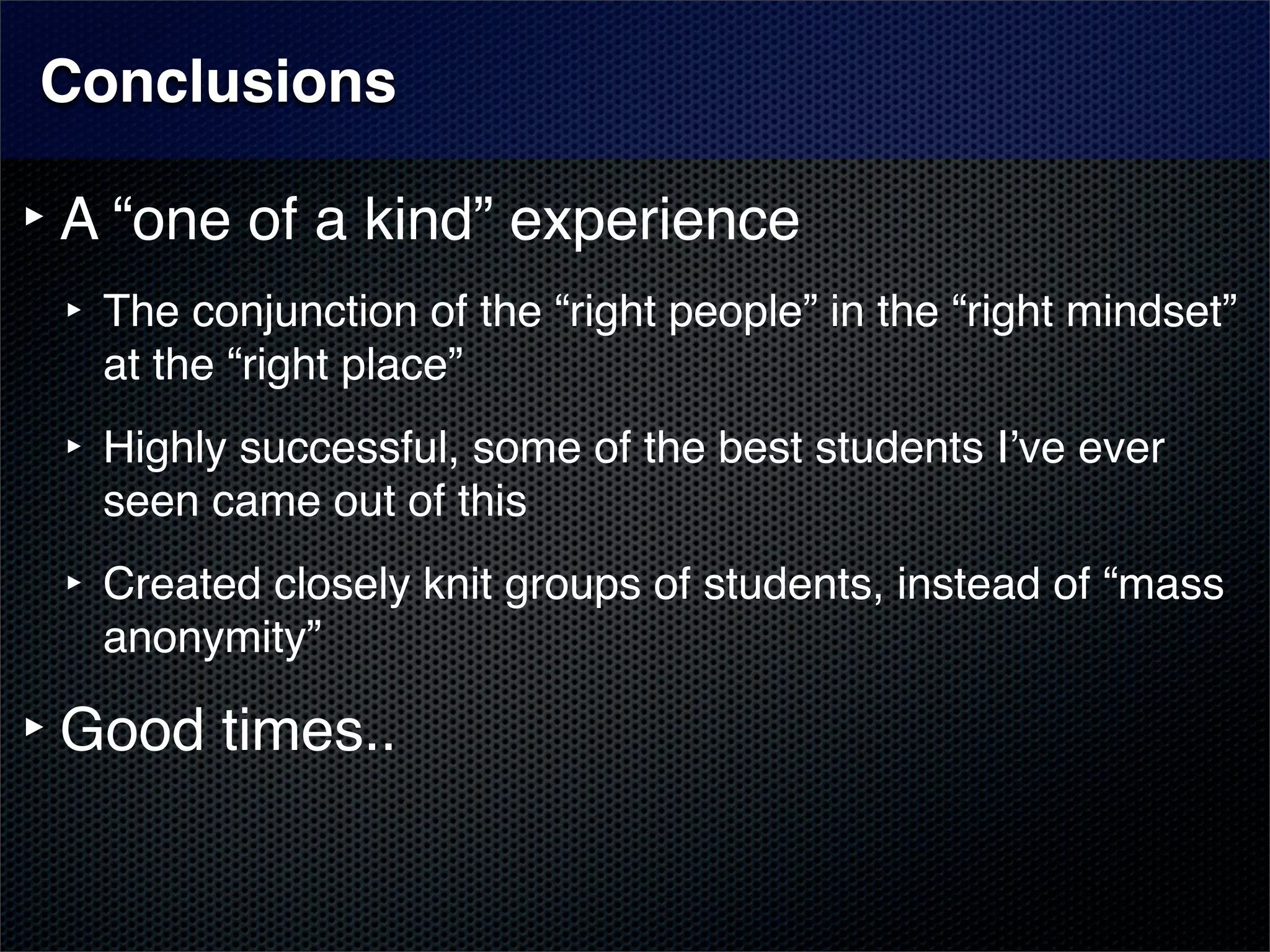 Conclusions

‣ A “one of a kind” experience

‣ The conjunction of the “right people” in the “right mindset” at the “right place”

‣ Highly successful, some of the best students I’ve ever seen came out of this

‣ Created closely knit groups of students, instead of “mass anonymity”

‣ Good times..